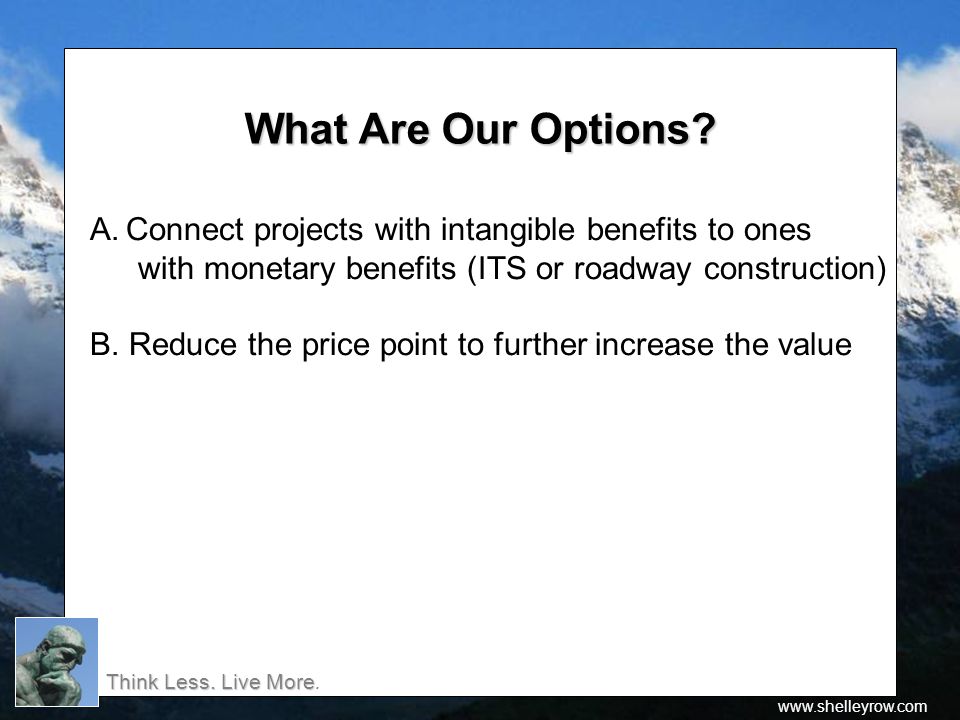 What Are Our Options?

A. Connect projects with intangible benefits to ones with monetary benefits (ITS or roadway construction)

B. Reduce the price point to further increase the value

Think Less. Live More.

www.shelleyrow.com